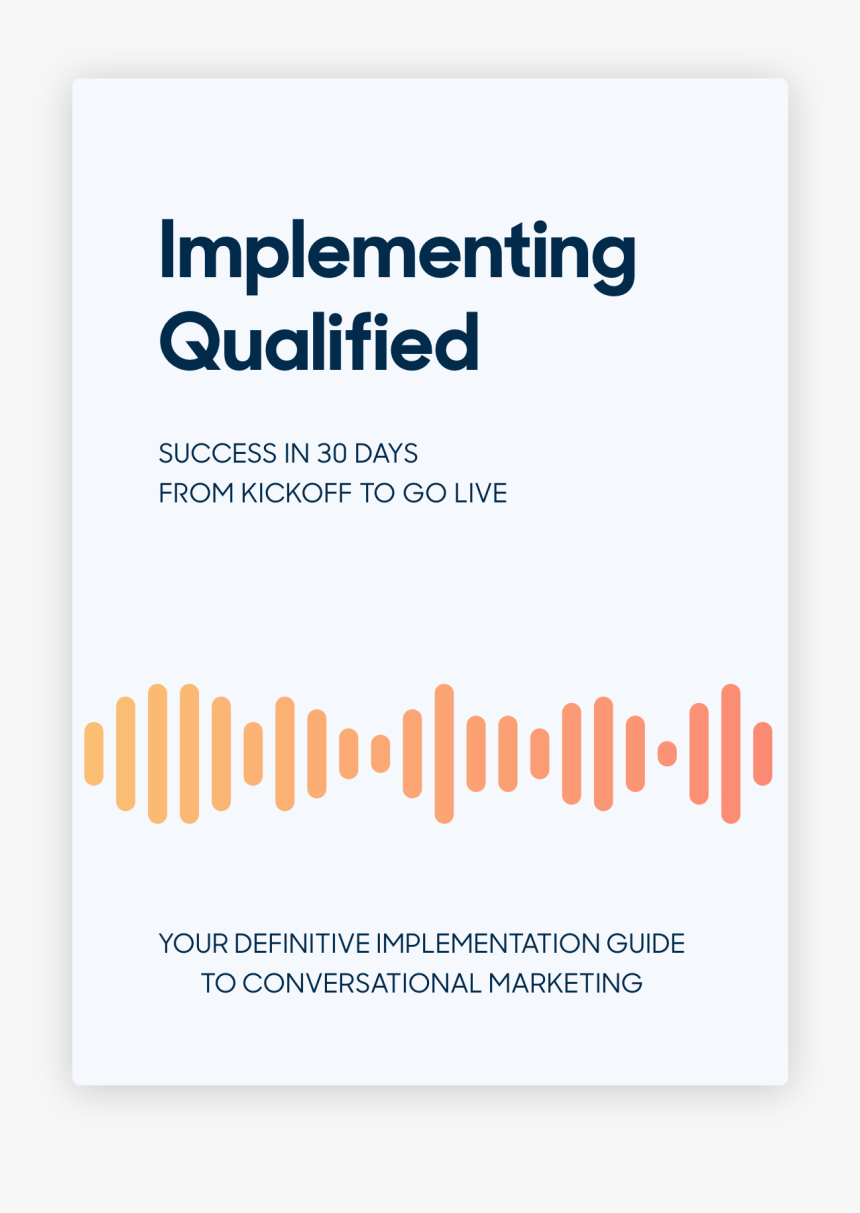 Implementing Qualified

SUCCESS IN 30 DAYS
FROM KICKOFF TO GO LIVE

YOUR DEFINITIVE IMPLEMENTATION GUIDE
TO CONVERSATIONAL MARKETING